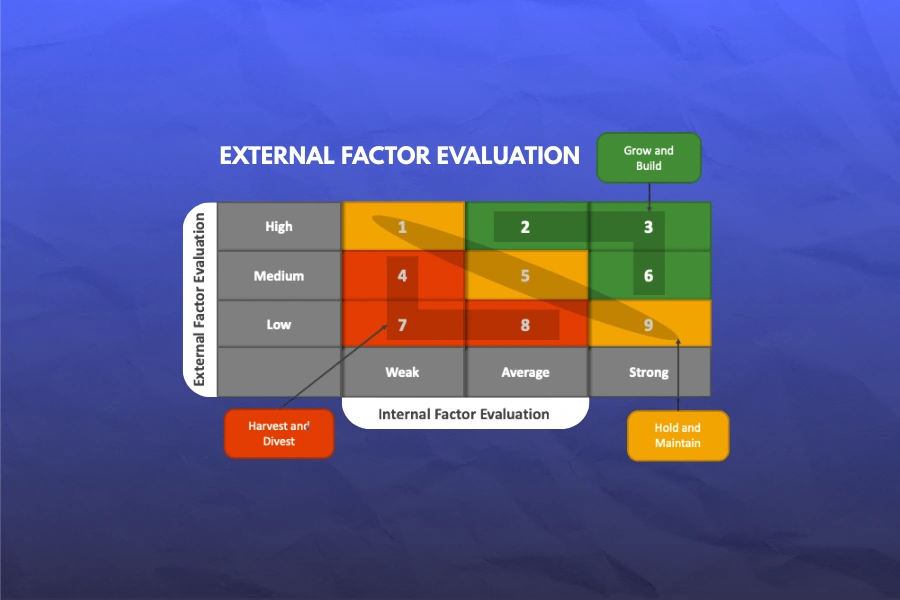 EXTERNAL FACTOR EVALUATION

Grow and Build

External Factor Evaluation

| High | 1 | 2 | 3 |
|---|---|---|---|
| Medium | 4 | 5 | 6 |
| Low | 7 | 8 | 9 |
| | Weak | Average | Strong |

Internal Factor Evaluation

Harvest and Divest

Hold and Maintain